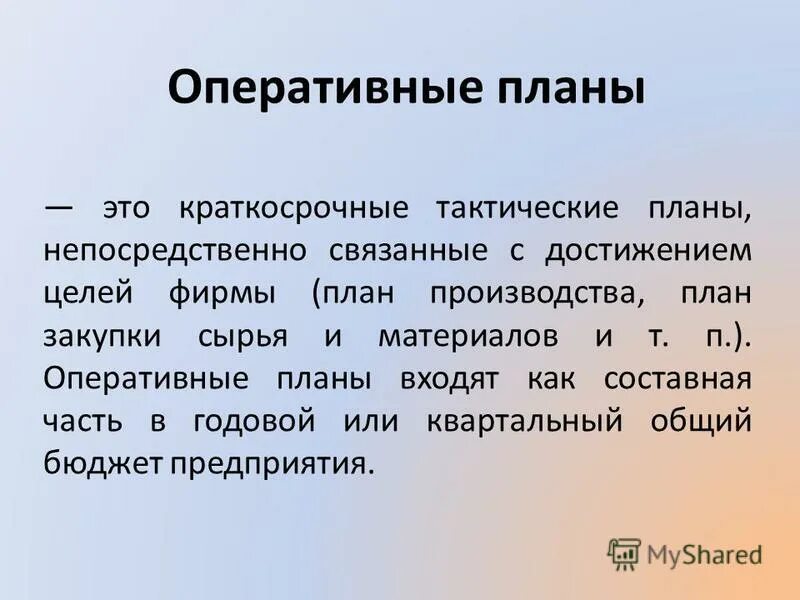 Оперативные планы

— это краткосрочные тактические планы, непосредственно связанные с достижением целей фирмы (план производства, план закупки сырья и материалов и т. п.). Оперативные планы входят как составная часть в годовой или квартальный общий бюджет предприятия.

MyShared